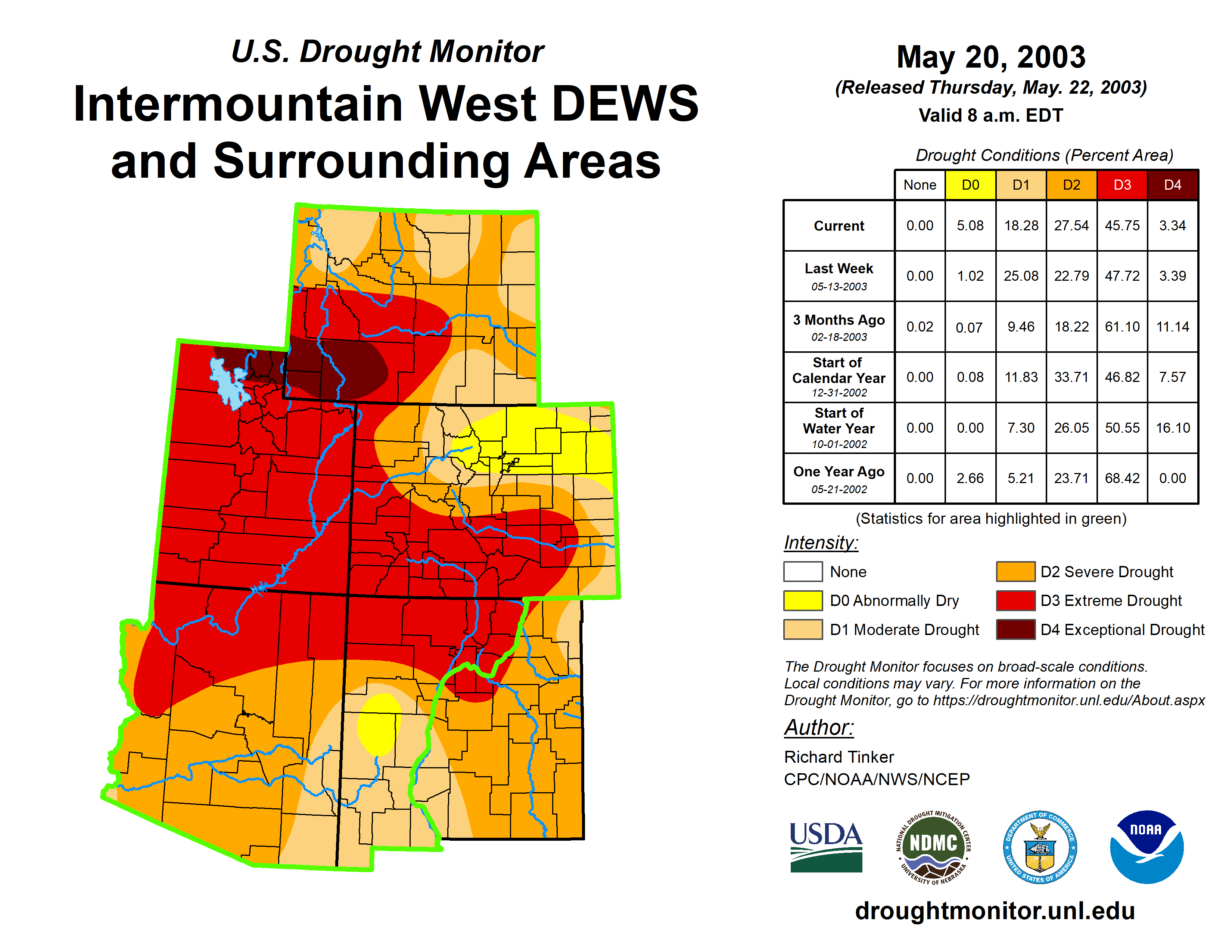 U.S. Drought Monitor

Intermountain West DEWS and Surrounding Areas

May 20, 2003

(Released Thursday, May. 22, 2003)

Valid 8 a.m. EDT

Drought Conditions (Percent Area)

| | None | D0 | D1 | D2 | D3 | D4 |
|---|---|---|---|---|---|---|
| Current | 0.00 | 5.08 | 18.28 | 27.54 | 45.75 | 3.34 |
| Last Week 05-13-2003 | 0.00 | 1.02 | 25.08 | 22.79 | 47.72 | 3.39 |
| 3 Months Ago 02-18-2003 | 0.02 | 0.07 | 9.46 | 18.22 | 61.10 | 11.14 |
| Start of Calendar Year 12-31-2002 | 0.00 | 0.08 | 11.83 | 33.71 | 46.82 | 7.57 |
| Start of Water Year 10-01-2002 | 0.00 | 0.00 | 7.30 | 26.05 | 50.55 | 16.10 |
| One Year Ago 05-21-2002 | 0.00 | 2.66 | 5.21 | 23.71 | 68.42 | 0.00 |

(Statistics for area highlighted in green)

Intensity:

None

D0 Abnormally Dry

D1 Moderate Drought

D2 Severe Drought

D3 Extreme Drought

D4 Exceptional Drought

The Drought Monitor focuses on broad-scale conditions. Local conditions may vary. For more information on the Drought Monitor, go to https://droughtmonitor.unl.edu/About.aspx

Author:

Richard Tinker
CPC/NOAA/NWS/NCEP

USDA

NATIONAL DROUGHT MITIGATION CENTER NDMC UNIVERSITY OF NEBRASKA

DEPARTMENT OF COMMERCE UNITED STATES OF AMERICA

NOAA

droughtmonitor.unl.edu